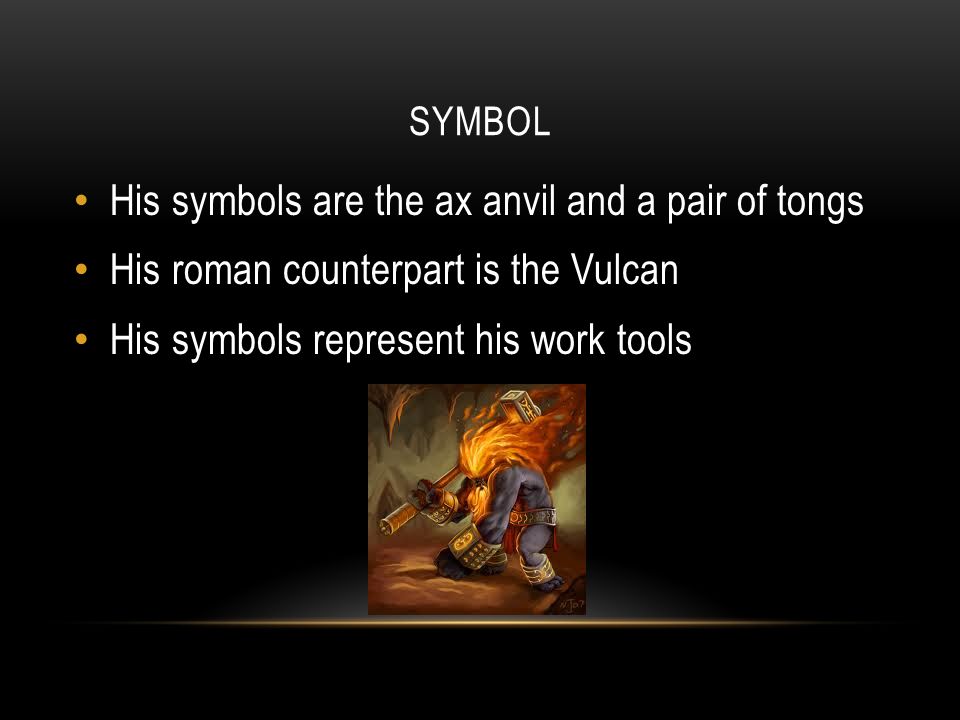 SYMBOL

• His symbols are the ax anvil and a pair of tongs
• His roman counterpart is the Vulcan
• His symbols represent his work tools